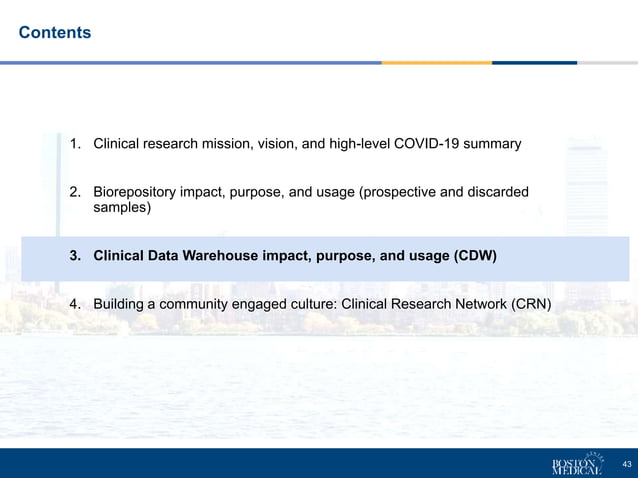 Contents

1. Clinical research mission, vision, and high-level COVID-19 summary

2. Biorepository impact, purpose, and usage (prospective and discarded samples)

3. Clinical Data Warehouse impact, purpose, and usage (CDW)

4. Building a community engaged culture: Clinical Research Network (CRN)

BOSTON MEDICAL CENTER

43